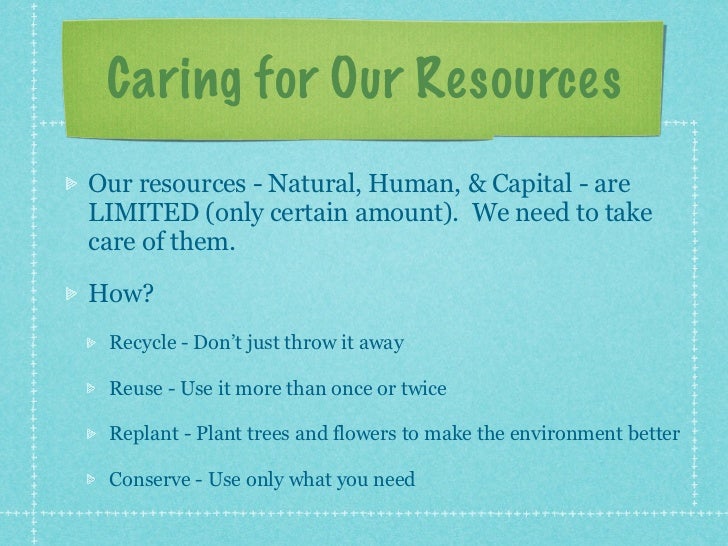 Caring for Our Resources

Our resources - Natural, Human, & Capital - are LIMITED (only certain amount). We need to take care of them.

How?

Recycle - Don't just throw it away

Reuse - Use it more than once or twice

Replant - Plant trees and flowers to make the environment better

Conserve - Use only what you need